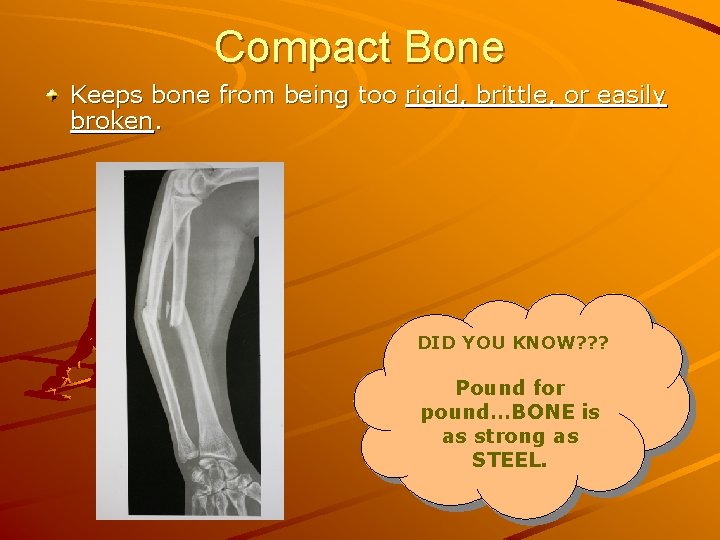 Compact Bone

Keeps bone from being too rigid, brittle, or easily broken.

DID YOU KNOW???

Pound for pound…BONE is as strong as STEEL.